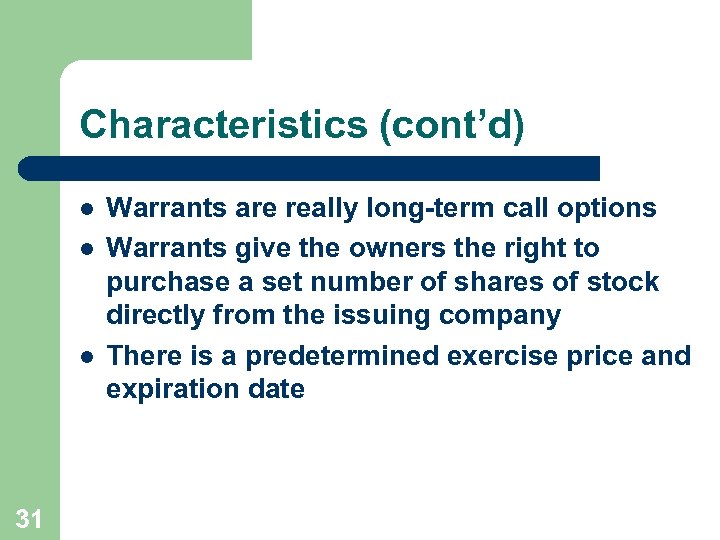 Characteristics (cont’d)

- Warrants are really long-term call options
- Warrants give the owners the right to purchase a set number of shares of stock directly from the issuing company
- There is a predetermined exercise price and expiration date

31